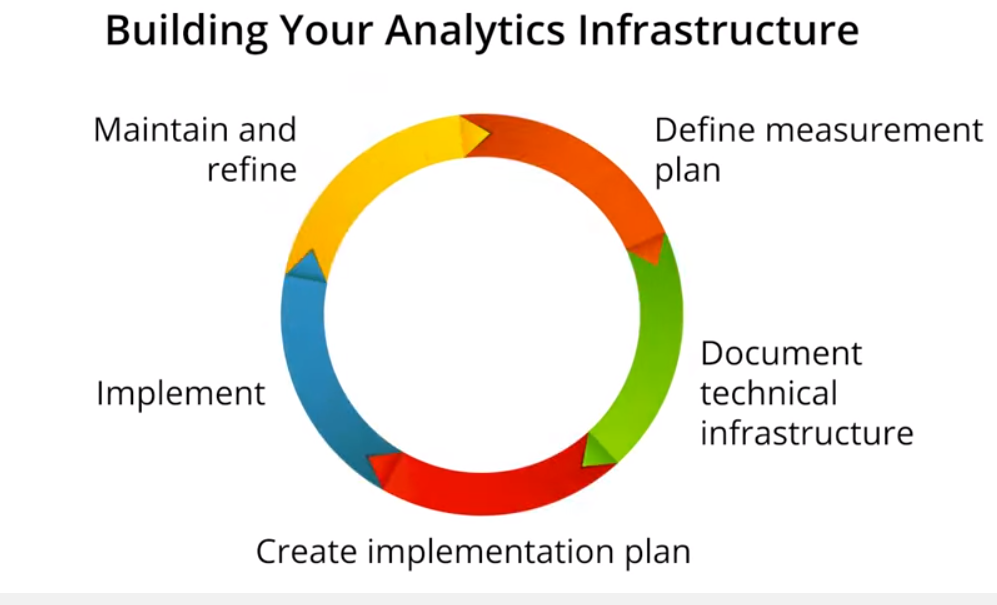 Building Your Analytics Infrastructure

Define measurement plan

Document technical infrastructure

Create implementation plan

Implement

Maintain and refine